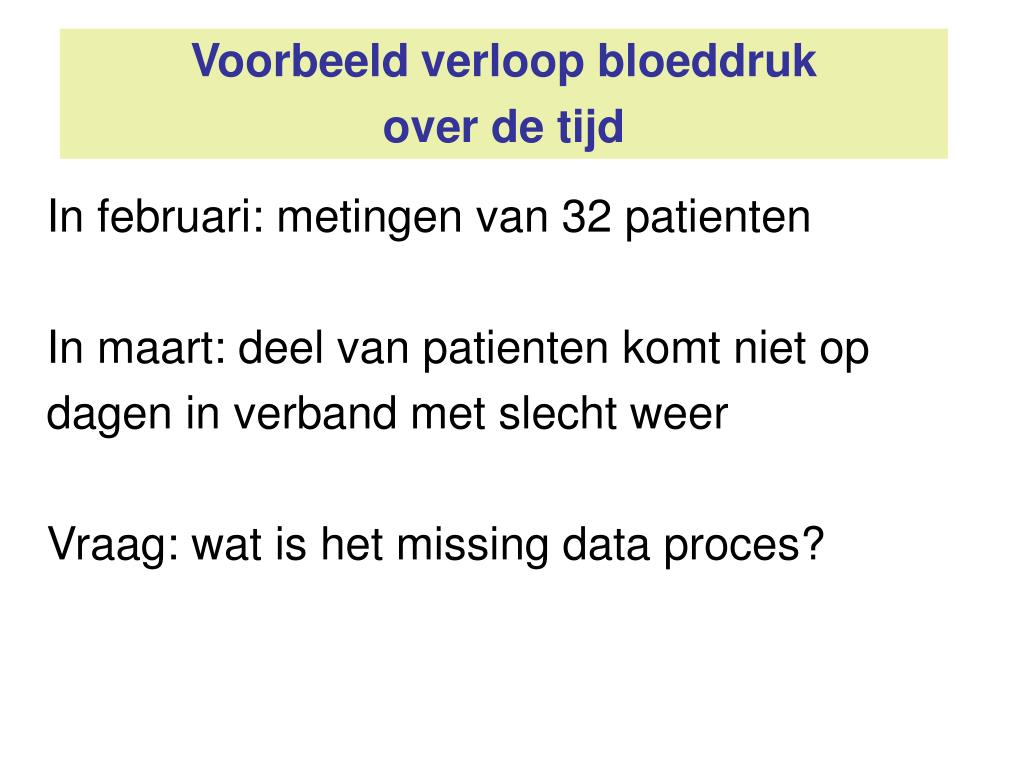 Voorbeeld verloop bloeddruk
over de tijd

In februari: metingen van 32 patienten

In maart: deel van patienten komt niet op dagen in verband met slecht weer

Vraag: wat is het missing data proces?